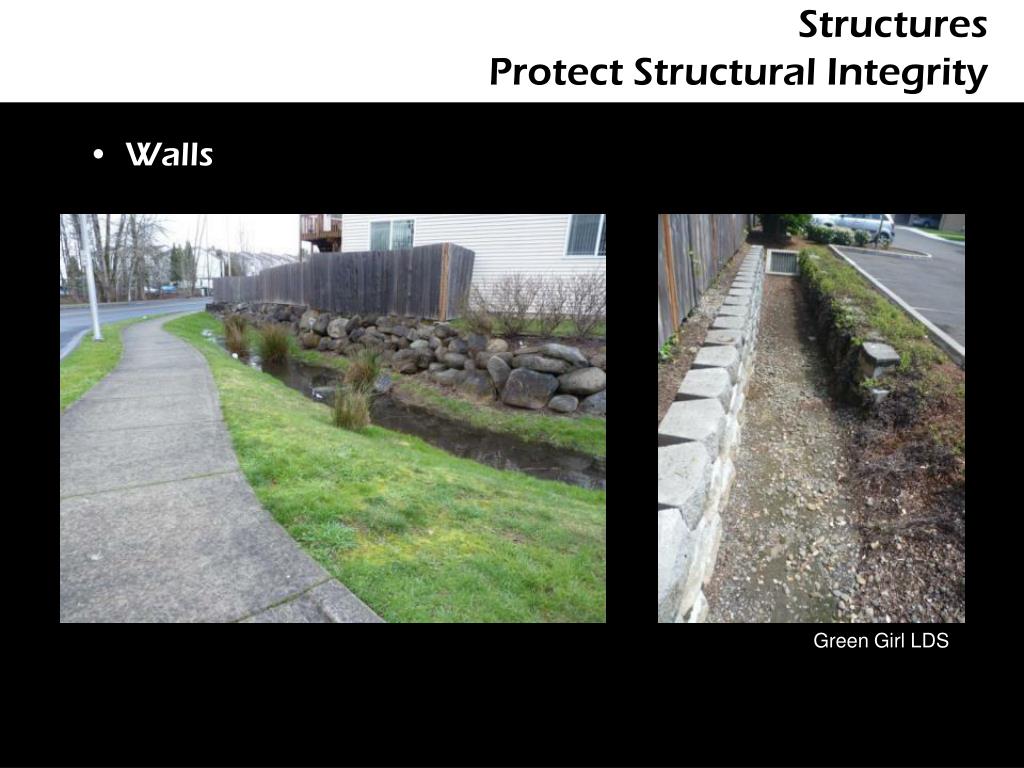 Structures
Protect Structural Integrity

• Walls

Green Girl LDS